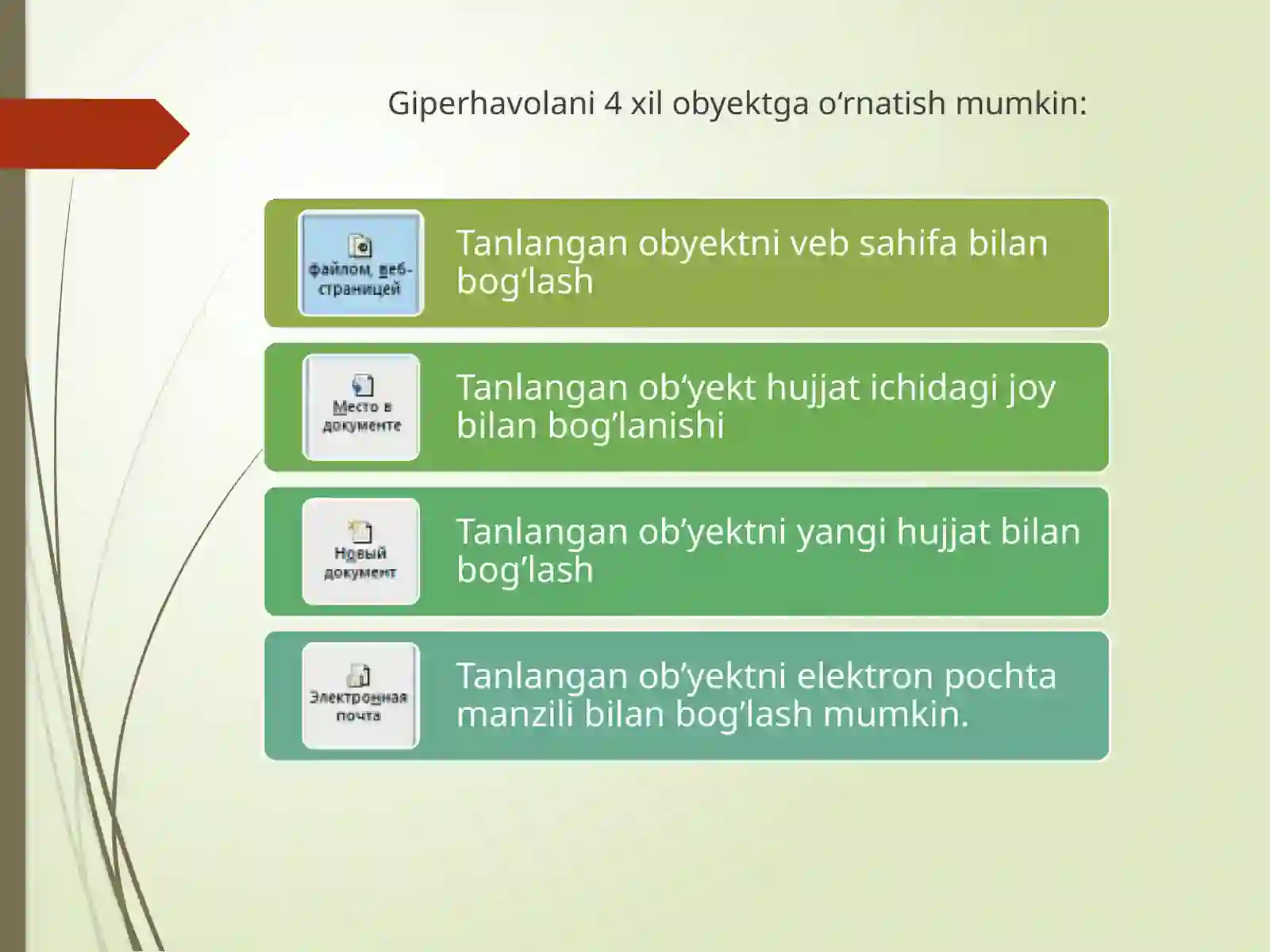 Giperhavolani 4 xil obyektga o‘rnatish mumkin:

файлом, веб-страницей

Tanlangan obyektni veb sahifa bilan bog‘lash

Место в документе

Tanlangan ob‘yekt hujjat ichidagi joy bilan bog’lanishi

Новый документ

Tanlangan ob’yektni yangi hujjat bilan bog’lash

Электронная почта

Tanlangan ob’yektni elektron pochta manzili bilan bog’lash mumkin.